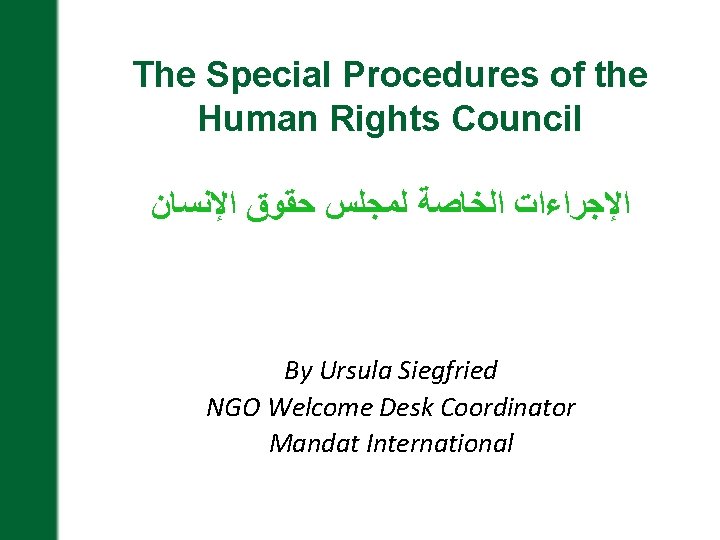 The Special Procedures of the Human Rights Council

الإجراءات الخاصة لمجلس حقوق الإنسان

By Ursula Siegfried
NGO Welcome Desk Coordinator
Mandat International